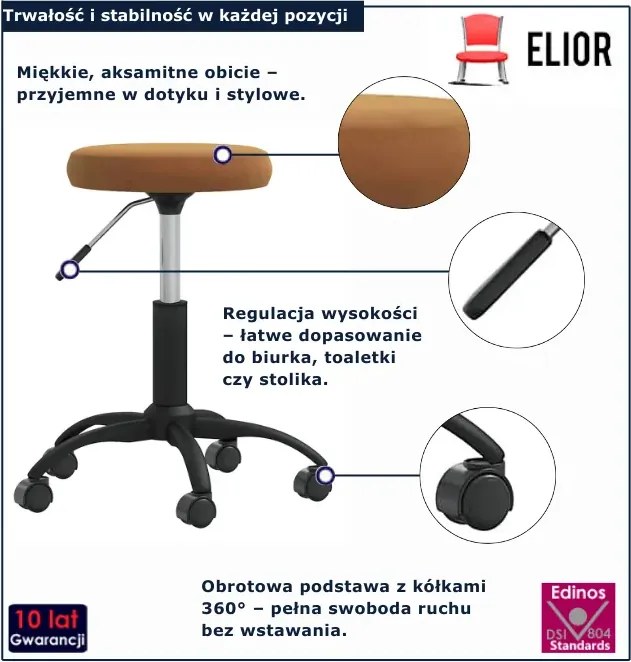 Trwałość i stabilność w każdej pozycji

ELIOR

Miękkie, aksamitne obicie – przyjemne w dotyku i stylowe.

Regulacja wysokości – łatwe dopasowanie do biurka, toaletki czy stolika.

Obrotowa podstawa z kółkami 360° – pełna swoboda ruchu bez wstawania.

10 lat
Gwarancji

Edinos
DSI 804
Standards